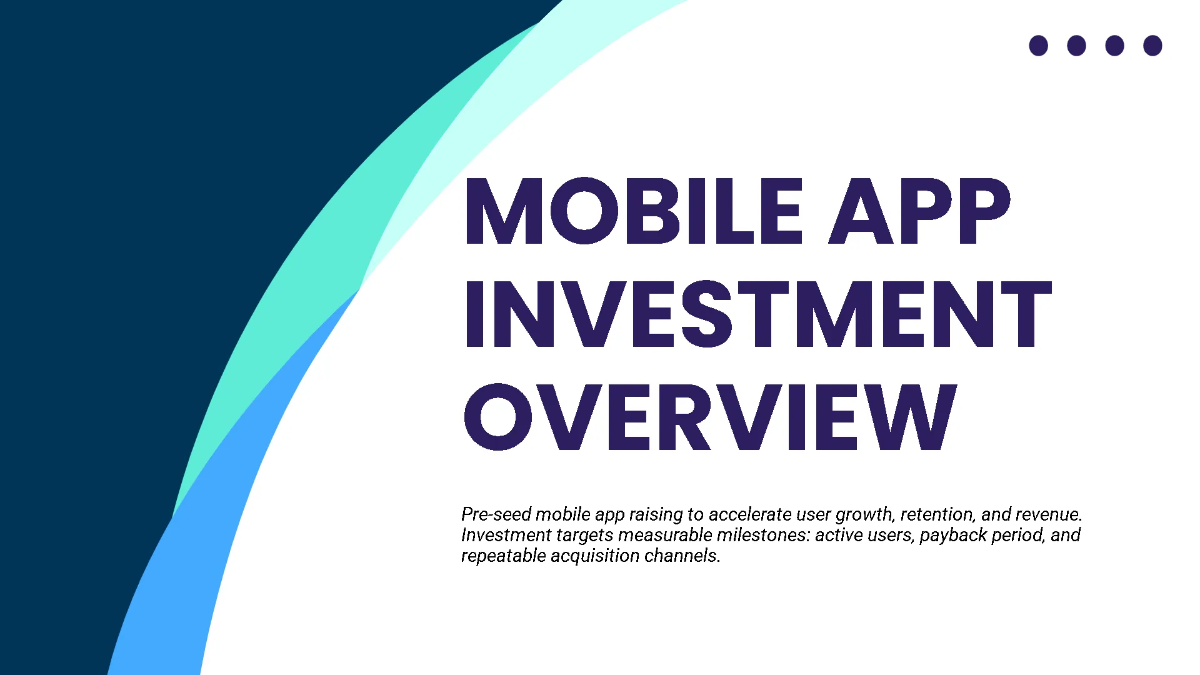 MOBILE APP INVESTMENT OVERVIEW

Pre-seed mobile app raising to accelerate user growth, retention, and revenue. Investment targets measurable milestones: active users, payback period, and repeatable acquisition channels.